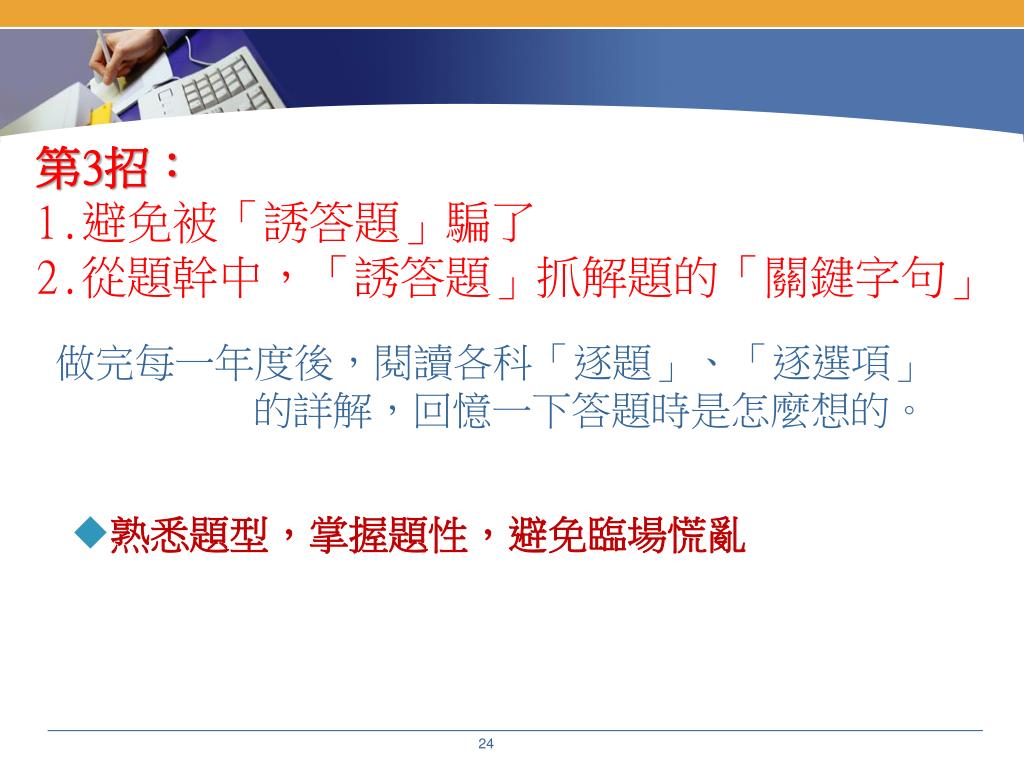 第3招：
1.避免被「誘答題」騙了
2.從題幹中，「誘答題」抓解題的「關鍵字句」

做完每一年度後，閱讀各科「逐題」、「逐選項」的詳解，回憶一下答題時是怎麼想的。

◆熟悉題型，掌握題性，避免臨場慌亂

24